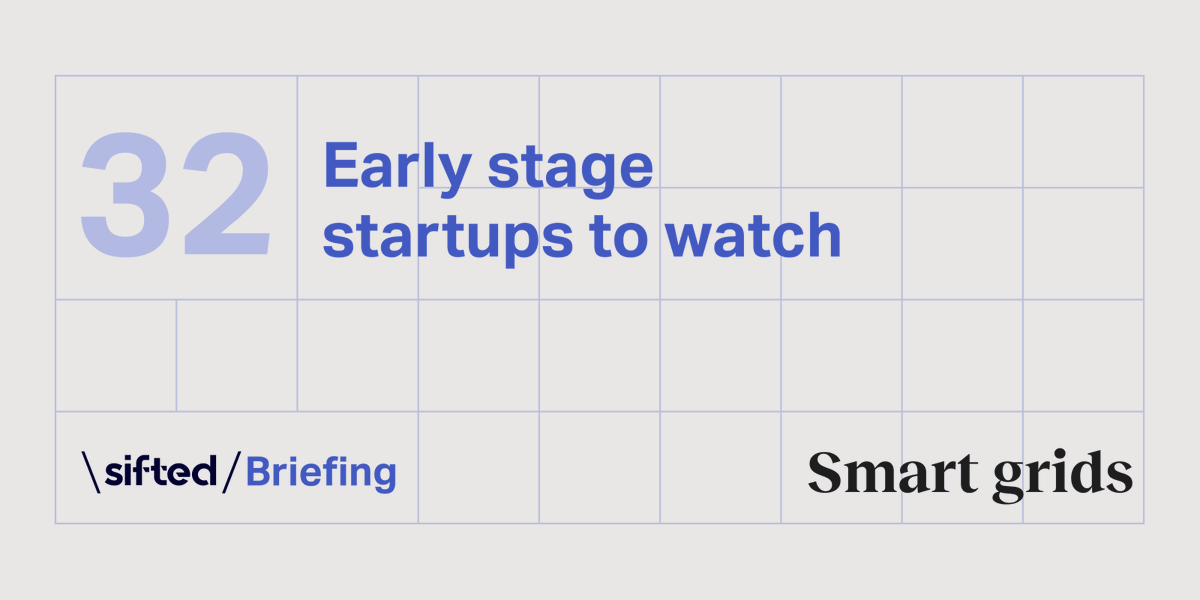 32

Early stage startups to watch

\sifted/Briefing

Smart grids